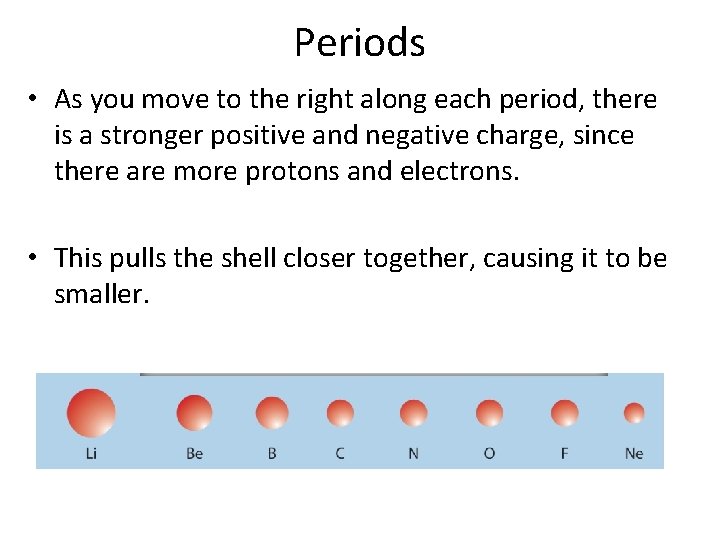 Periods

• As you move to the right along each period, there is a stronger positive and negative charge, since there are more protons and electrons.

• This pulls the shell closer together, causing it to be smaller.

Li Be B C N O F Ne